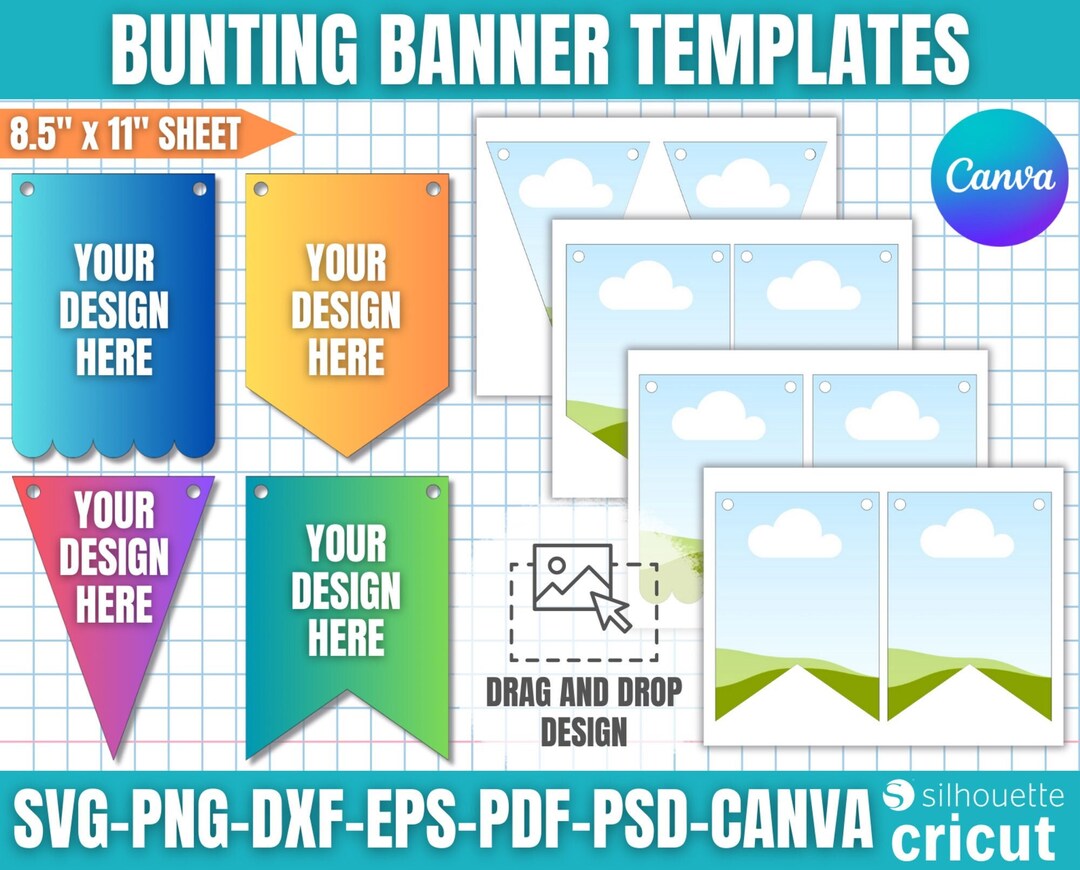 BUNTING BANNER TEMPLATES

8.5" x 11" SHEET

Canva

YOUR DESIGN HERE

YOUR DESIGN HERE

YOUR DESIGN HERE

YOUR DESIGN HERE

DRAG AND DROP DESIGN

SVG-PNG-DXF-EPS-PDF-PSD-CANVA

silhouette

cricut